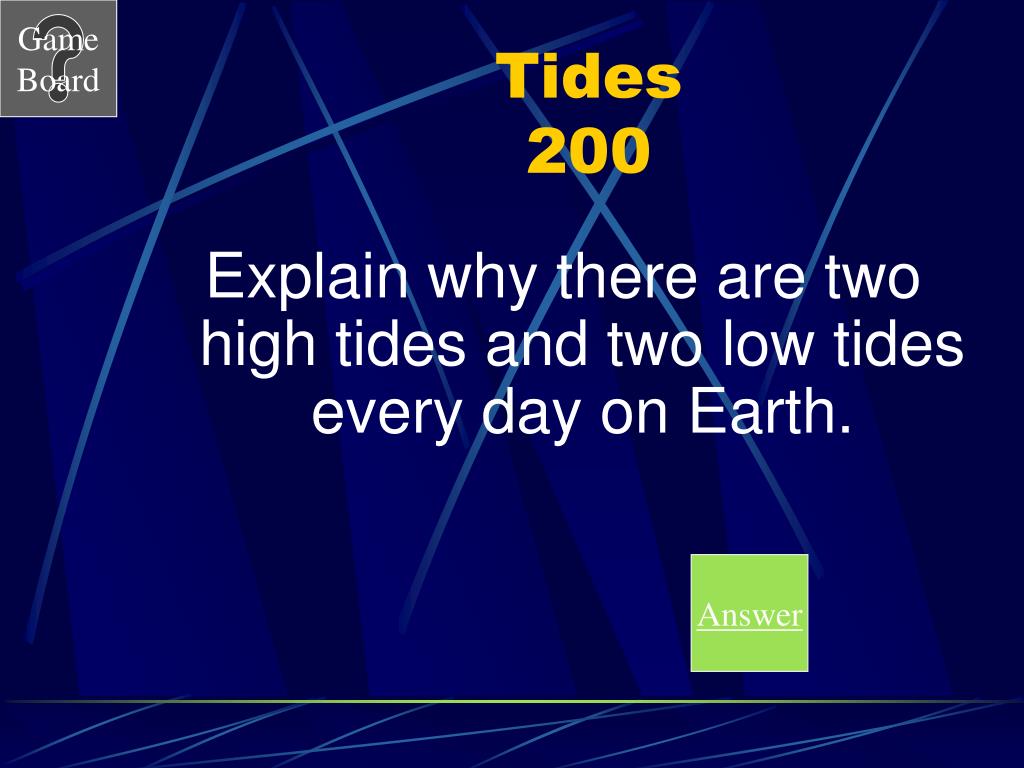 Game Board

Tides
200

Explain why there are two high tides and two low tides every day on Earth.

Answer